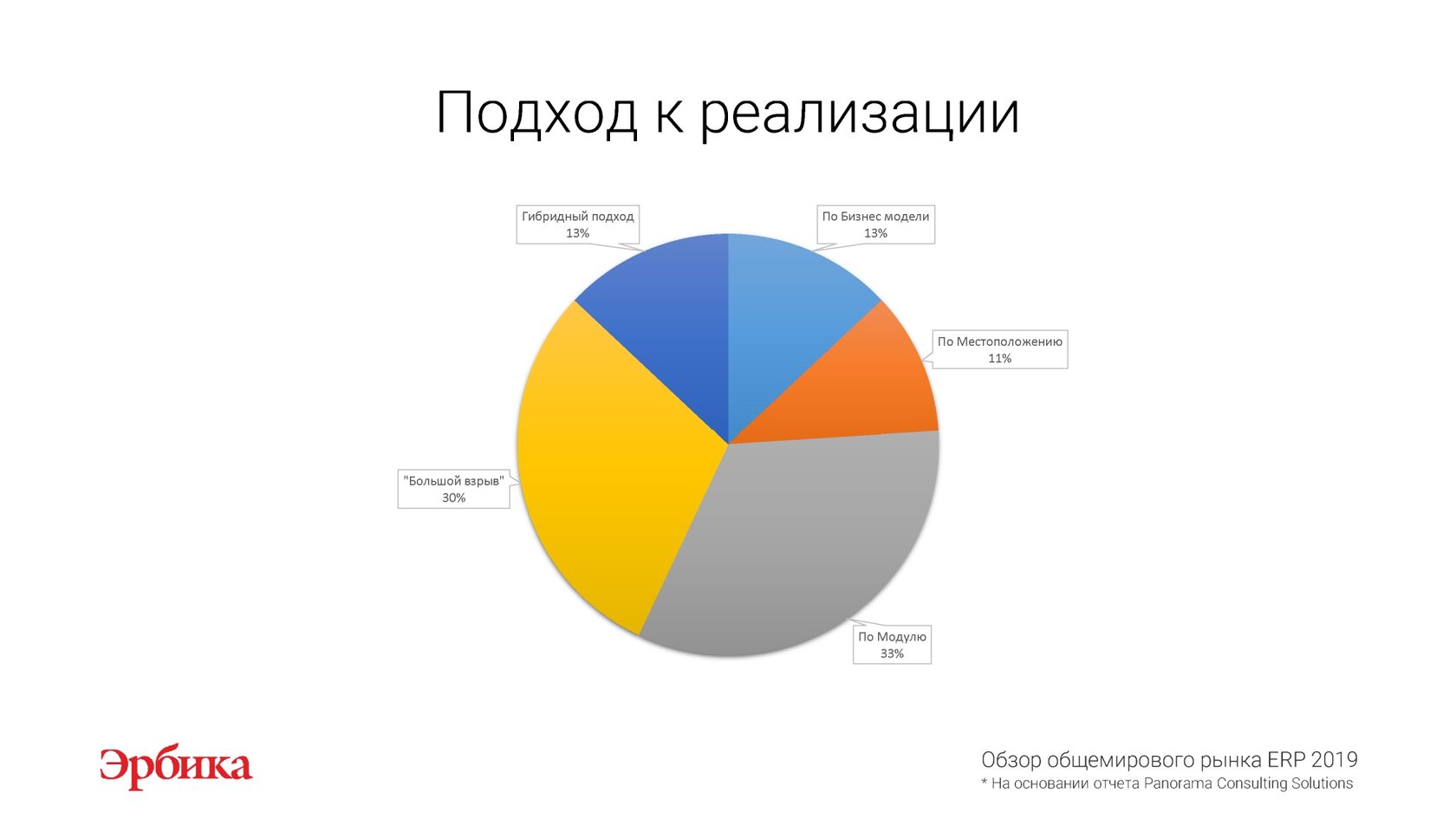 Подход к реализации

Гибридный подход
13%

По Бизнес модели
13%

По Местоположению
11%

"Большой взрыв"
30%

По Модулю
33%

Эрбика

Обзор общемирового рынка ERP 2019
* На основании отчета Panorama Consulting Solutions